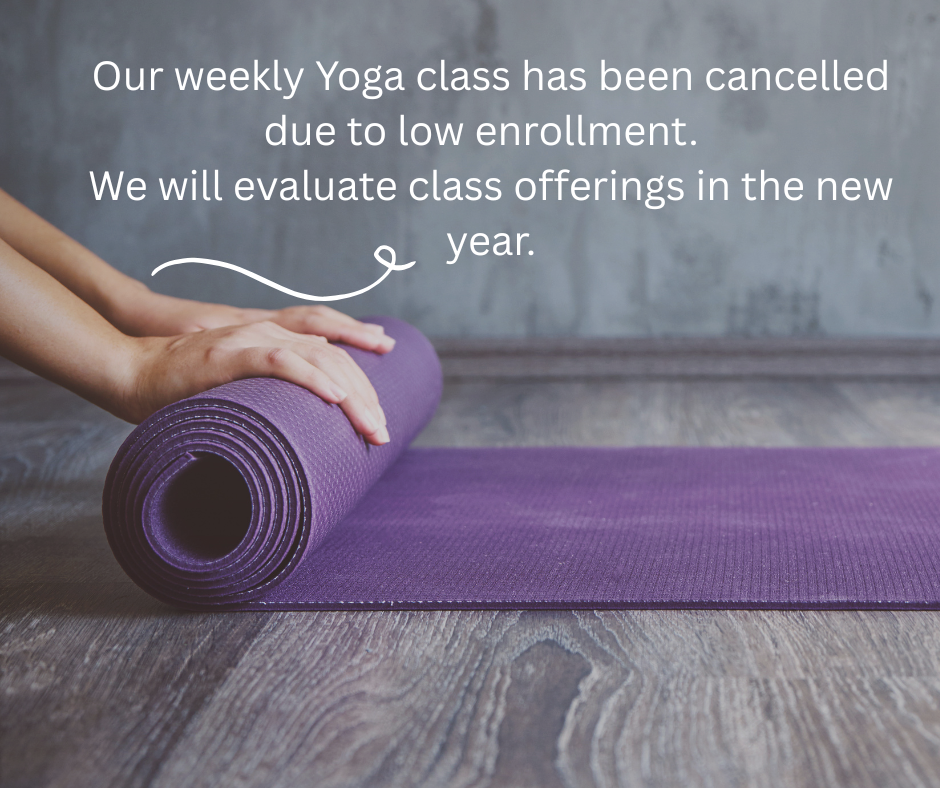 Our weekly Yoga class has been cancelled due to low enrollment.
We will evaluate class offerings in the new year.